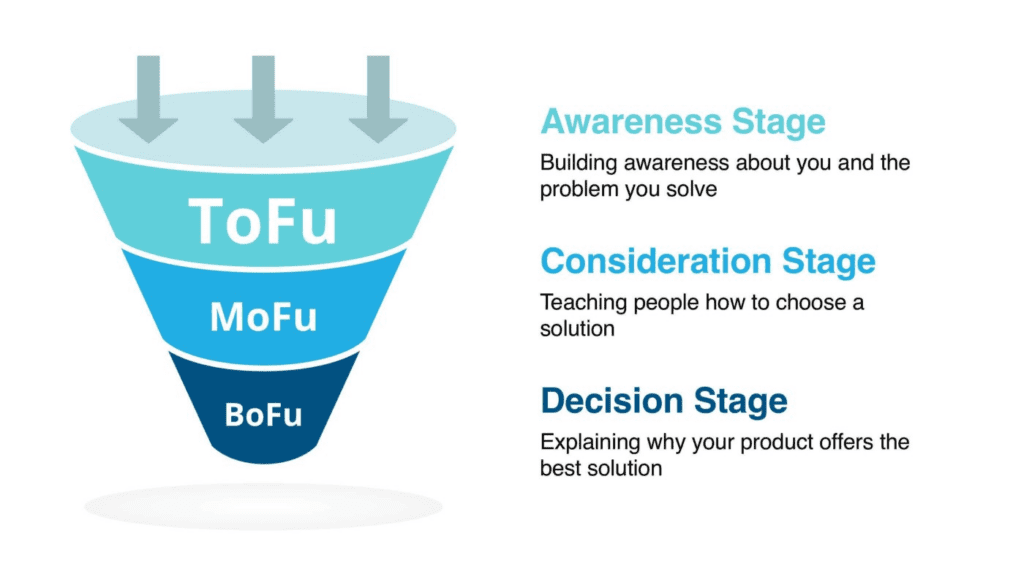 ToFu

MoFu

BoFu

Awareness Stage

Building awareness about you and the problem you solve

Consideration Stage

Teaching people how to choose a solution

Decision Stage

Explaining why your product offers the best solution